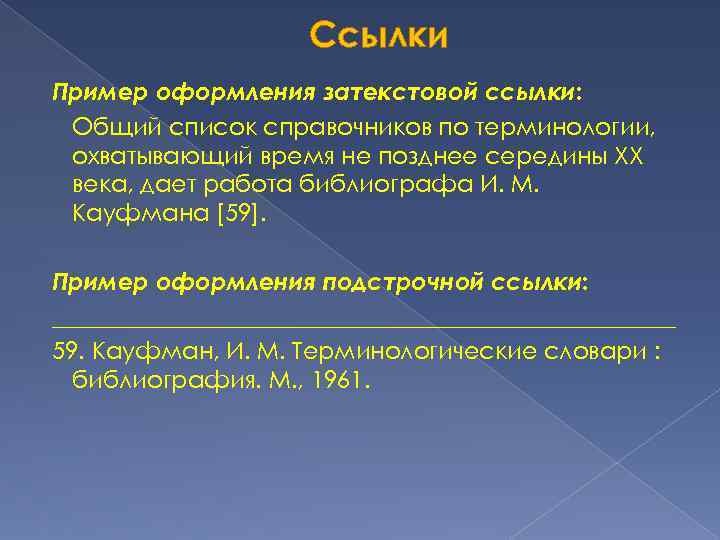 Ссылки

Пример оформления затекстовой ссылки:

Общий список справочников по терминологии, охватывающий время не позднее середины XX века, дает работа библиографа И. М. Кауфмана [59].

Пример оформления подстрочной ссылки:

59. Кауфман, И. М. Терминологические словари : библиография. М., 1961.